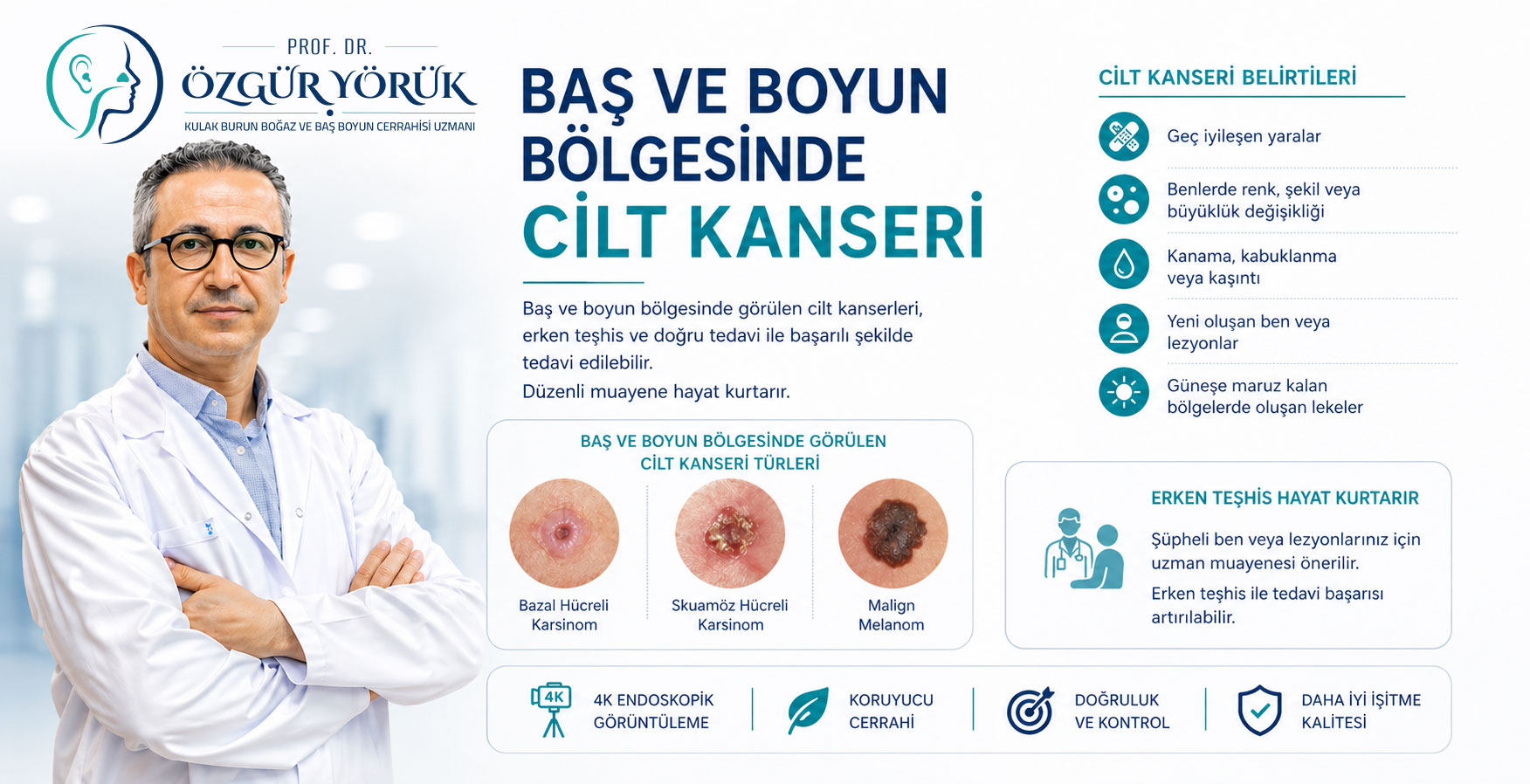 PROF. DR.
ÖZGÜR YÖRÜK
KULAK BURUN BOĞAZ VE BAŞ BOYUN CERRAHİSİ UZMANI

BAŞ VE BOYUN BÖLGESİNDE CİLT KANSERİ

Baş ve boyun bölgesinde görülen cilt kanserleri, erken teşhis ve doğru tedavi ile başarılı şekilde tedavi edilebilir.
Düzenli muayene hayat kurtarır.

BAŞ VE BOYUN BÖLGESİNDE GÖRÜLEN CİLT KANSERİ TÜRLERİ

Bazal Hücreli Karsinom
Skuamöz Hücreli Karsinom
Malign Melanom

CİLT KANSERİ BELİRTİLERİ

Geç iyileşen yaralar
Benlerde renk, şekil veya büyüklük değişikliği
Kanama, kabuklanma veya kaşıntı
Yeni oluşan ben veya lezyonlar
Güneşe maruz kalan bölgelerde oluşan lekeler

ERKEN TEŞHİS HAYAT KURTARIR
Şüpheli ben veya lezyonlarınız için uzman muayenesi önerilir.
Erken teşhis ile tedavi başarısı artırılabilir.

4K
4K ENDOSKOPİK GÖRÜNTÜLEME
KORUYUCU CERRAHİ
DOĞRULUK VE KONTROL
DAHA İYİ İŞİTME KALİTESİ